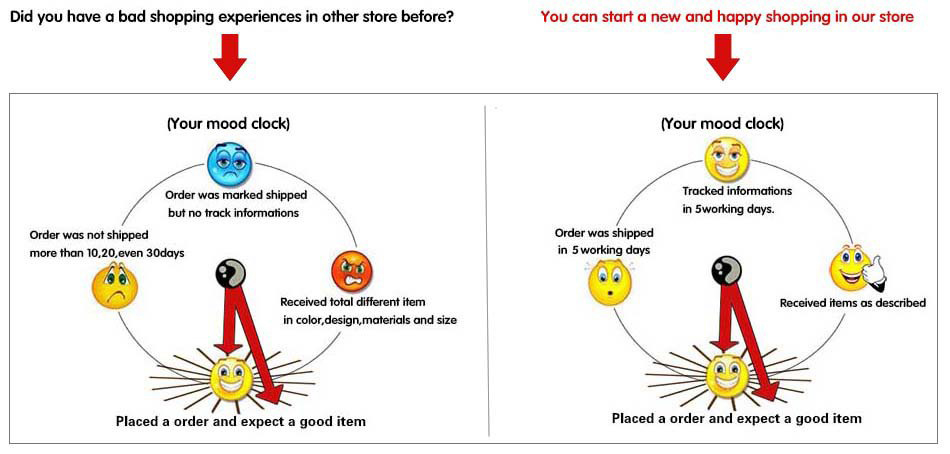 Did you have a bad shopping experiences in other store before?

(Your mood clock)

Order was marked shipped but no track informations

Order was not shipped more than 10,20,even 30days

Received total different item in color,design,materials and size

Placed a order and expect a good item

You can start a new and happy shopping in our store

(Your mood clock)

Tracked informations in 5working days.

Order was shipped in 5 working days

Received items as described

Placed a order and expect a good item